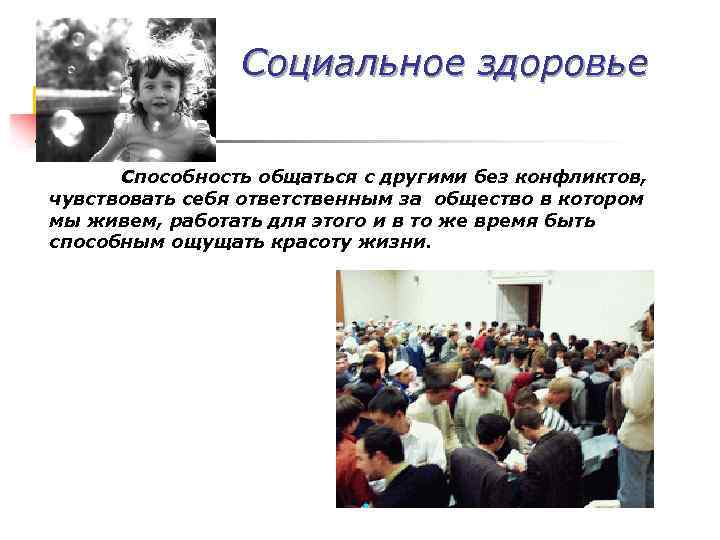 Социальное здоровье

Способность общаться с другими без конфликтов, чувствовать себя ответственным за общество в котором мы живем, работать для этого и в то же время быть способным ощущать красоту жизни.